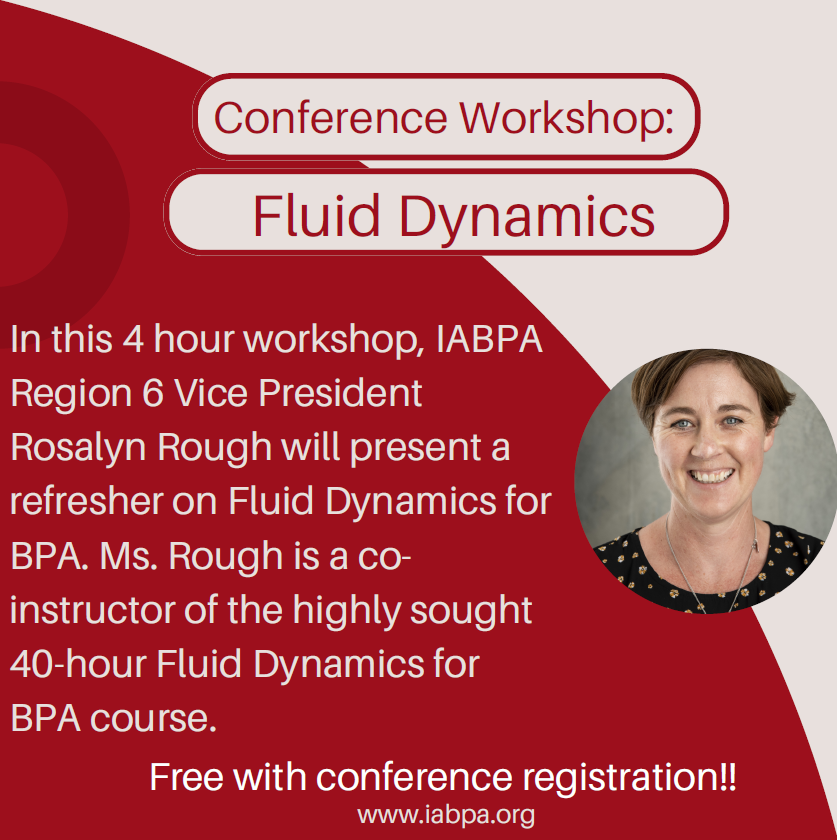 Conference Workshop:

Fluid Dynamics

In this 4 hour workshop, IABPA Region 6 Vice President Rosalyn Rough will present a refresher on Fluid Dynamics for BPA. Ms. Rough is a co-instructor of the highly sought 40-hour Fluid Dynamics for BPA course.

Free with conference registration!!

www.iabpa.org